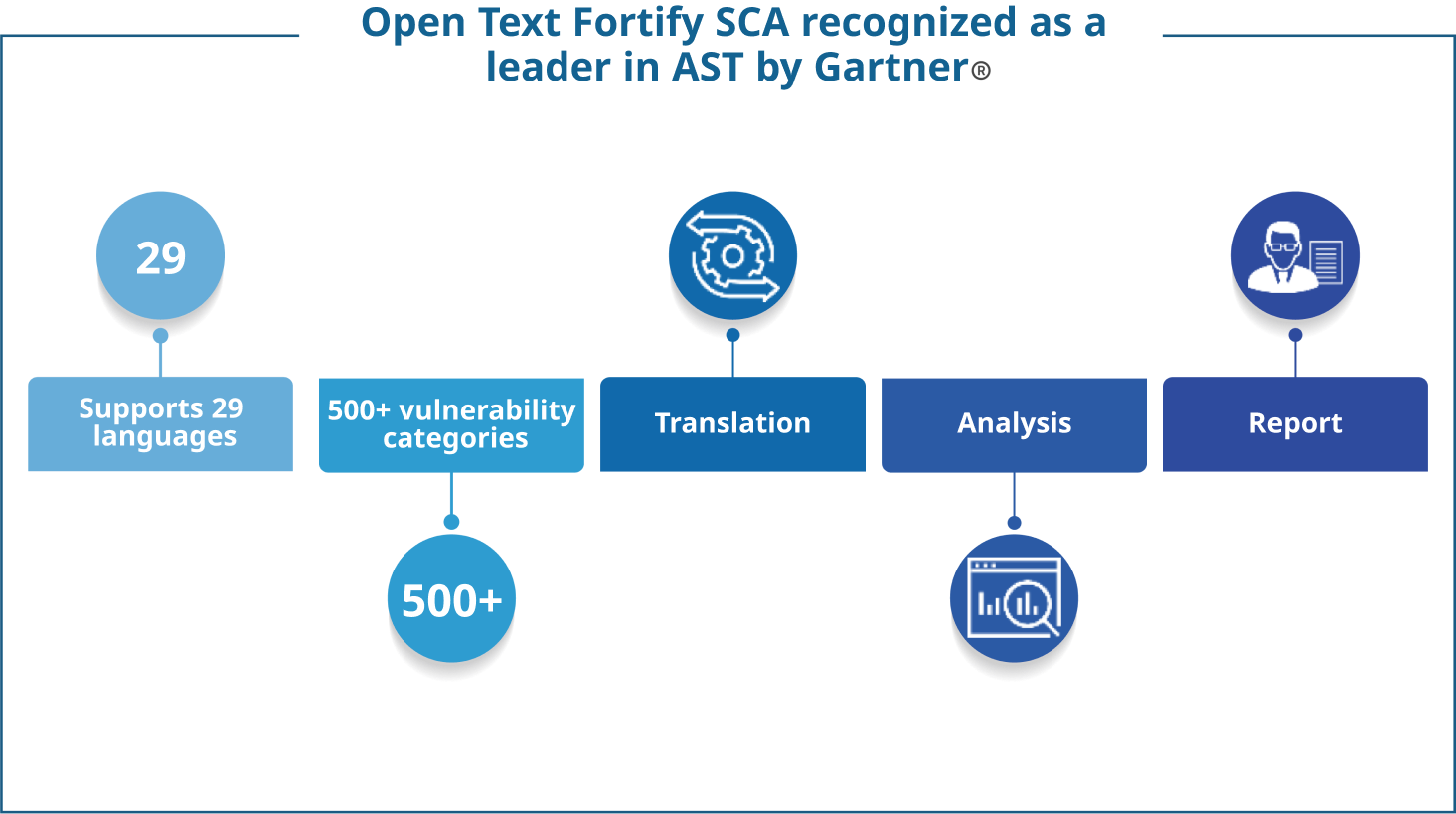 Open Text Fortify SCA recognized as a leader in AST by Gartner®

29

Supports 29 languages

500+ vulnerability categories

500+

Translation

Analysis

Report